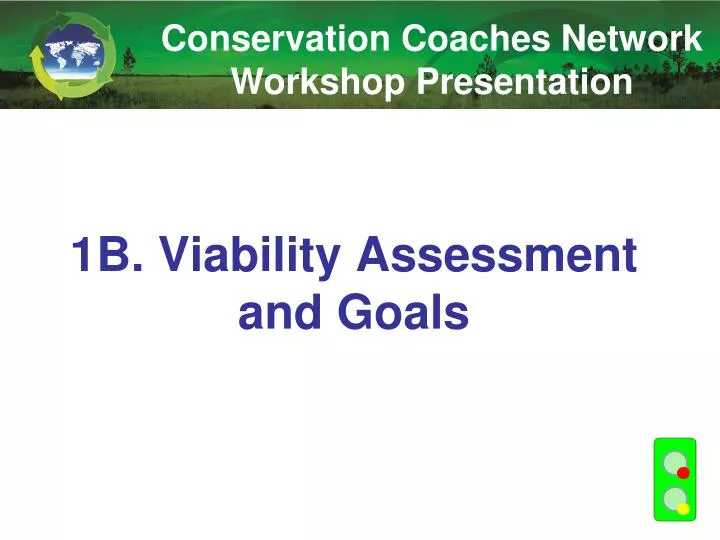 Conservation Coaches Network
Workshop Presentation

1B. Viability Assessment and Goals